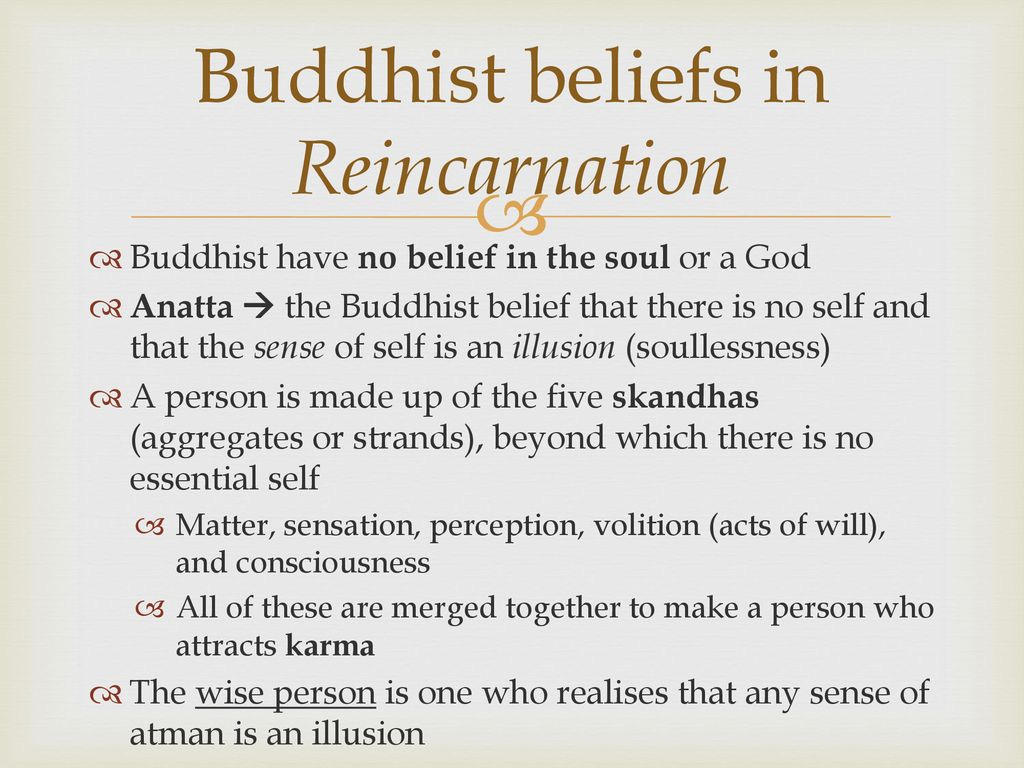 Buddhist beliefs in Reincarnation

Buddhist have no belief in the soul or a God

Anatta → the Buddhist belief that there is no self and that the sense of self is an illusion (soullessness)

A person is made up of the five skandhas (aggregates or strands), beyond which there is no essential self

Matter, sensation, perception, volition (acts of will), and consciousness

All of these are merged together to make a person who attracts karma

The wise person is one who realises that any sense of atman is an illusion